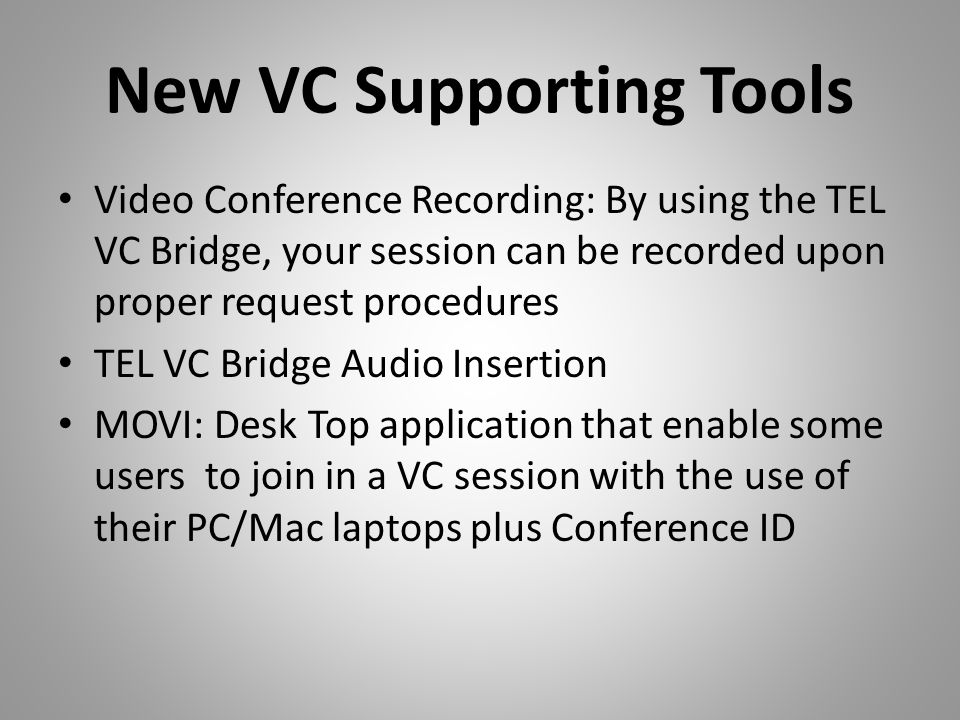 New VC Supporting Tools

• Video Conference Recording: By using the TEL VC Bridge, your session can be recorded upon proper request procedures
• TEL VC Bridge Audio Insertion
• MOVI: Desk Top application that enable some users to join in a VC session with the use of their PC/Mac laptops plus Conference ID